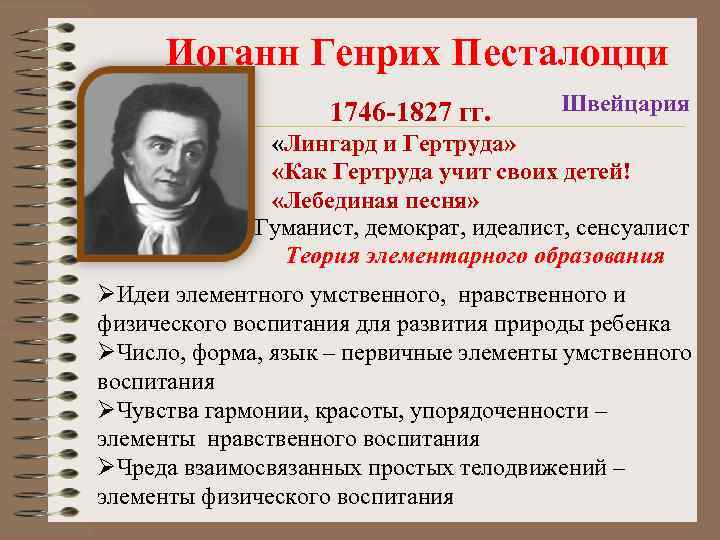 Иоганн Генрих Песталоцци

1746-1827 гг.

Швейцария

«Лингард и Гертруда»
«Как Гертруда учит своих детей!
«Лебединая песня»

Гуманист, демократ, идеалист, сенсуалист

Теория элементарного образования

➢Идеи элементного умственного, нравственного и физического воспитания для развития природы ребенка
➢Число, форма, язык – первичные элементы умственного воспитания
➢Чувства гармонии, красоты, упорядоченности – элементы нравственного воспитания
➢Чреда взаимосвязанных простых телодвижений – элементы физического воспитания